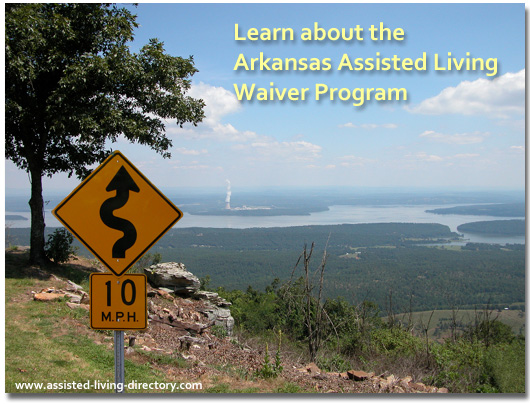 Learn about the Arkansas Assisted Living Waiver Program

10 M.P.H.

www.assisted-living-directory.com